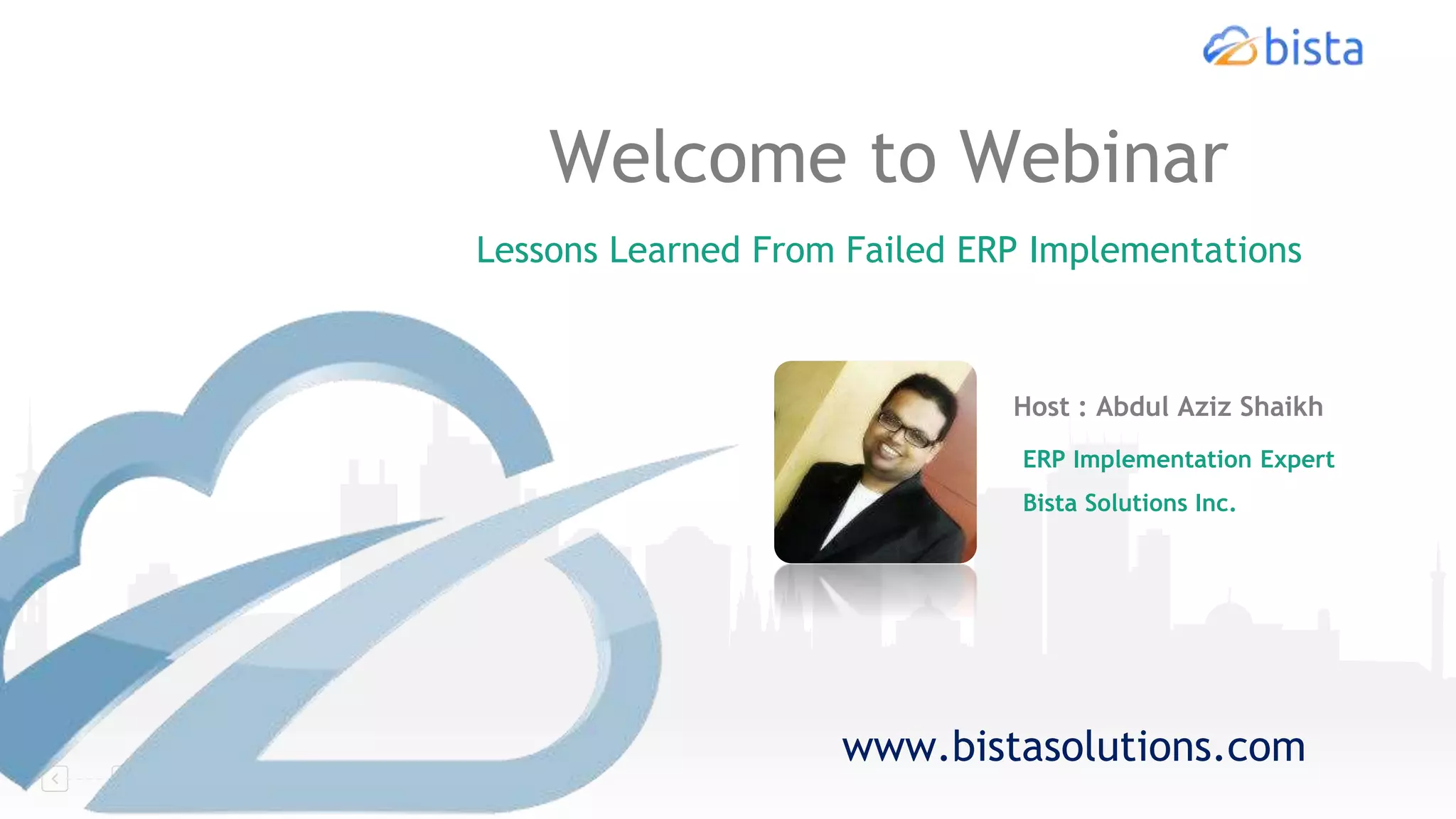 bista

Welcome to Webinar

Lessons Learned From Failed ERP Implementations

Host : Abdul Aziz Shaikh

ERP Implementation Expert

Bista Solutions Inc.

www.bistasolutions.com